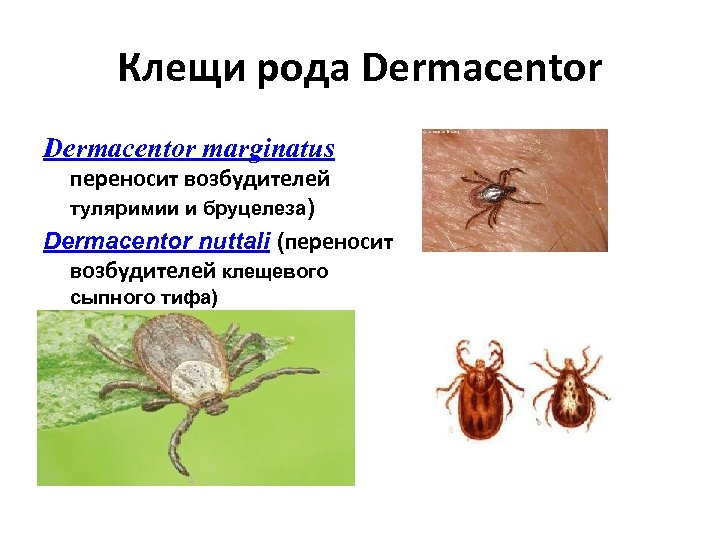 Клещи рода Dermacentor

Dermacentor marginatus переносит возбудителей туляримии и бруцелеза)

Dermacentor nuttali (переносит возбудителей клещевого сыпного тифа)